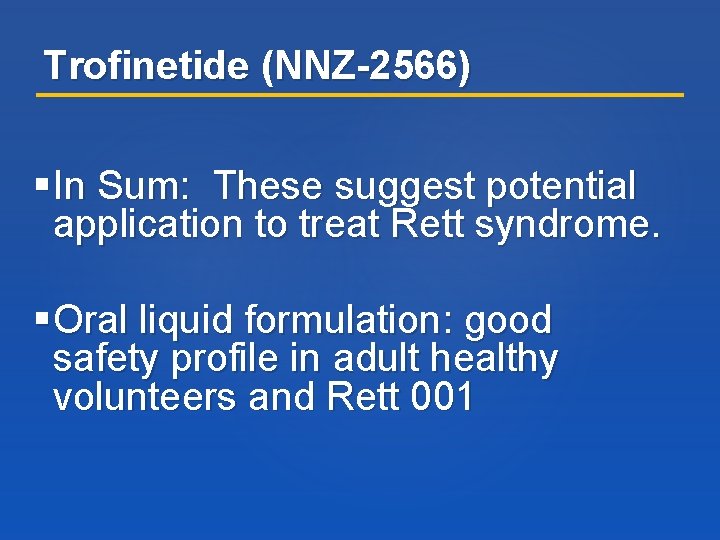 Trofinetide (NNZ-2566)

▪ In Sum: These suggest potential application to treat Rett syndrome.

▪ Oral liquid formulation: good safety profile in adult healthy volunteers and Rett 001